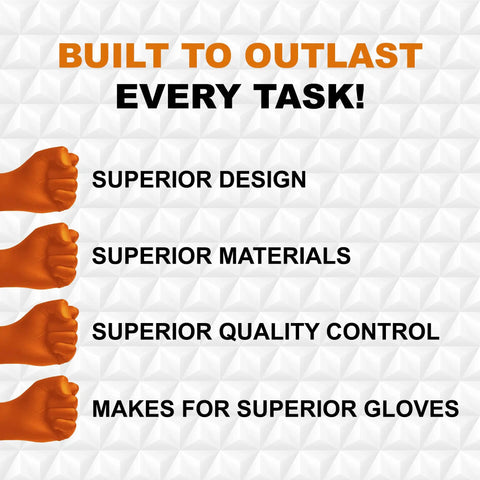 BUILT TO OUTLAST
EVERY TASK!

SUPERIOR DESIGN

SUPERIOR MATERIALS

SUPERIOR QUALITY CONTROL

MAKES FOR SUPERIOR GLOVES